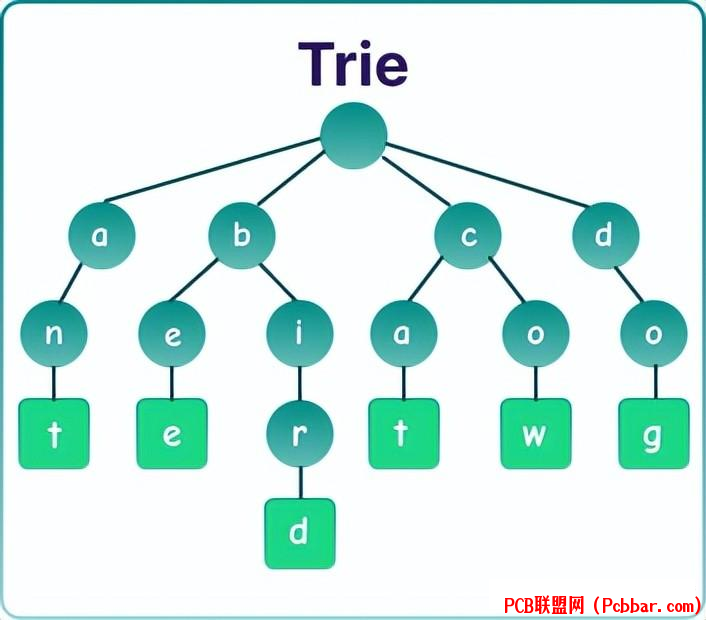 Trie

a
b
c
d

n
e
i
a
o
o

t
e
r
t
w
g

d

PCB联盟网（Pcbbar.com）